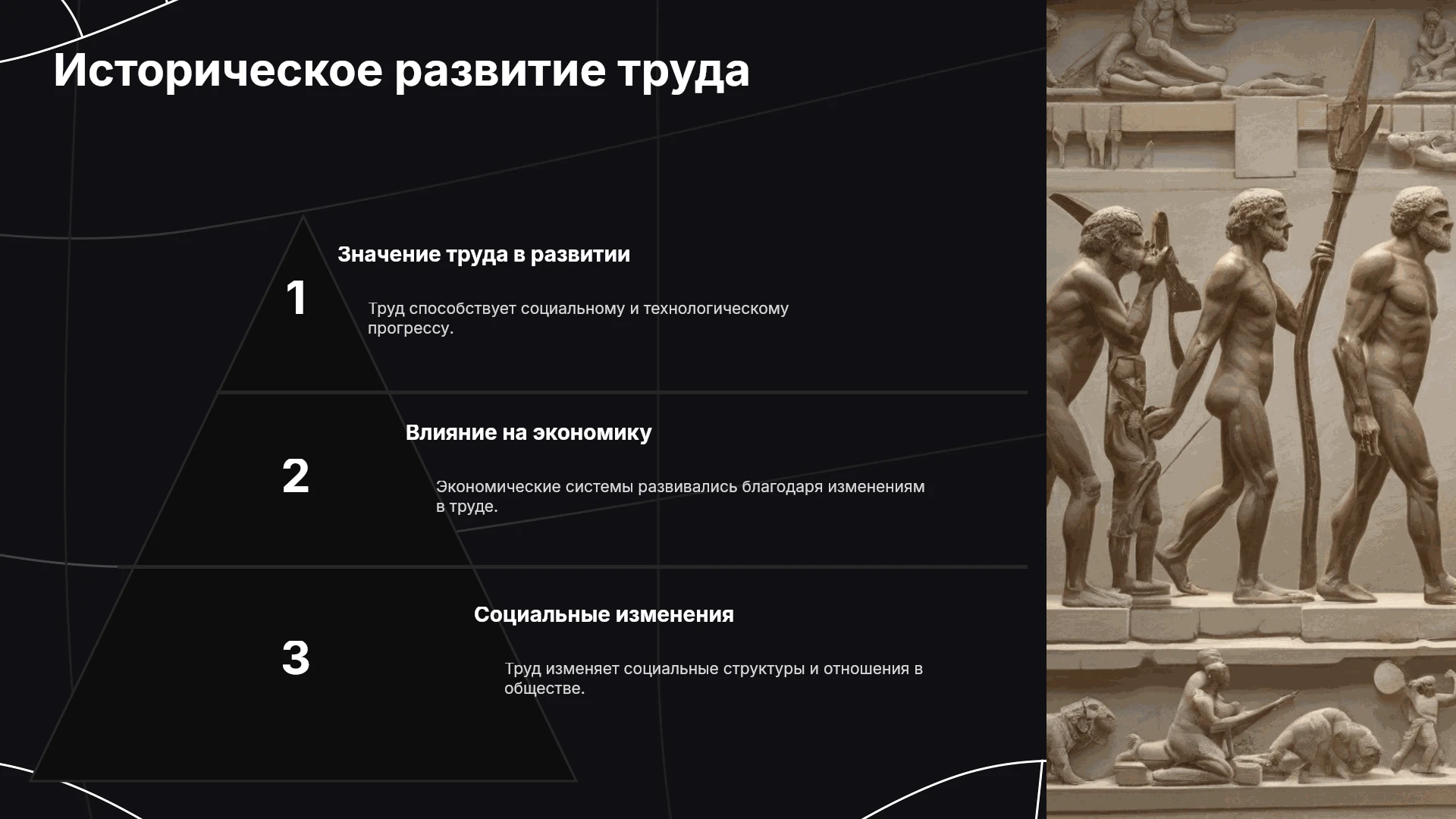 Историческое развитие труда

1

Значение труда в развитии

Труд способствует социальному и технологическому прогрессу.

2

Влияние на экономику

Экономические системы развивались благодаря изменениям в труде.

3

Социальные изменения

Труд изменяет социальные структуры и отношения в обществе.